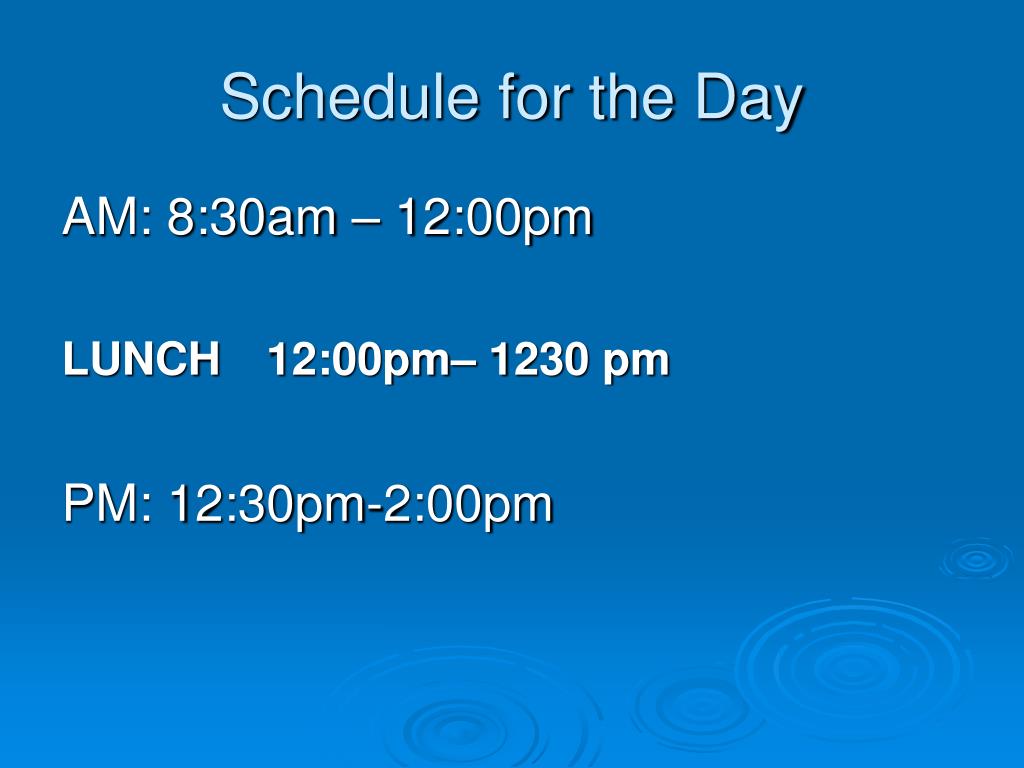 Schedule for the Day

AM: 8:30am – 12:00pm

LUNCH 12:00pm– 1230 pm

PM: 12:30pm-2:00pm